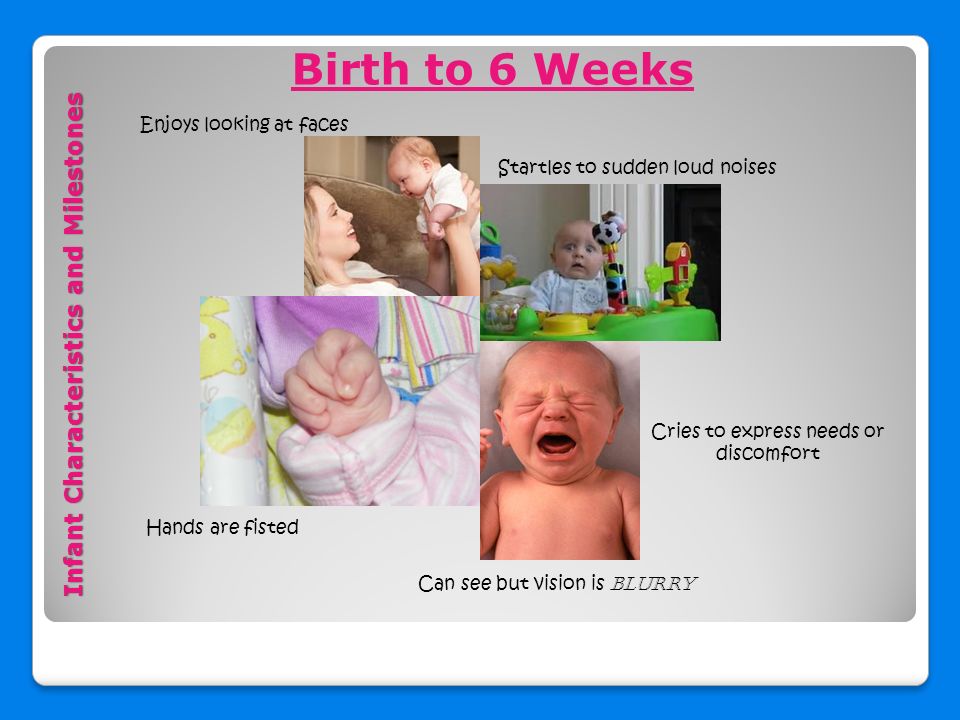 Infant Characteristics and Milestones

Birth to 6 Weeks

Enjoys looking at faces

Startles to sudden loud noises

Cries to express needs or discomfort

Hands are fisted

Can see but vision is BLURRY